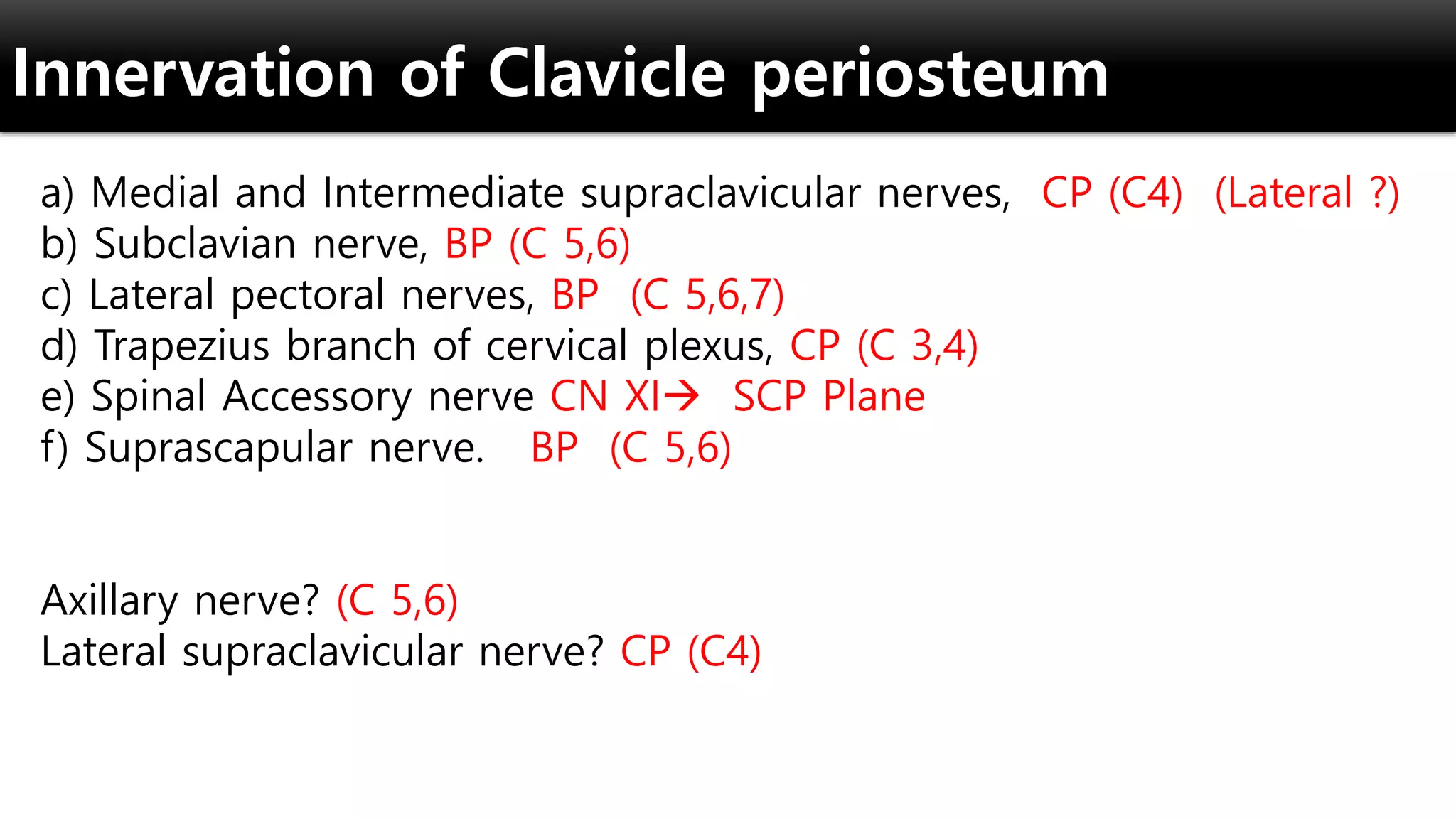 Innervation of Clavicle periosteum

a) Medial and Intermediate supraclavicular nerves, CP (C4) (Lateral ?)
b) Subclavian nerve, BP (C 5,6)
c) Lateral pectoral nerves, BP (C 5,6,7)
d) Trapezius branch of cervical plexus, CP (C 3,4)
e) Spinal Accessory nerve CN XI→ SCP Plane
f) Suprascapular nerve. BP (C 5,6)

Axillary nerve? (C 5,6)
Lateral supraclavicular nerve? CP (C4)